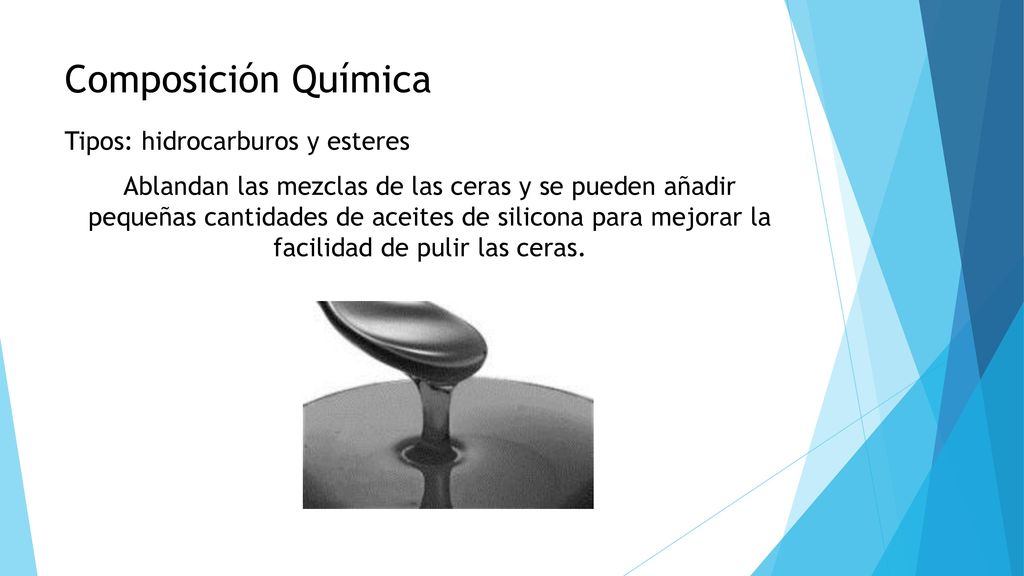 Composición Química

Tipos: hidrocarburos y esteres

Ablandan las mezclas de las ceras y se pueden añadir pequeñas cantidades de aceites de silicona para mejorar la facilidad de pulir las ceras.